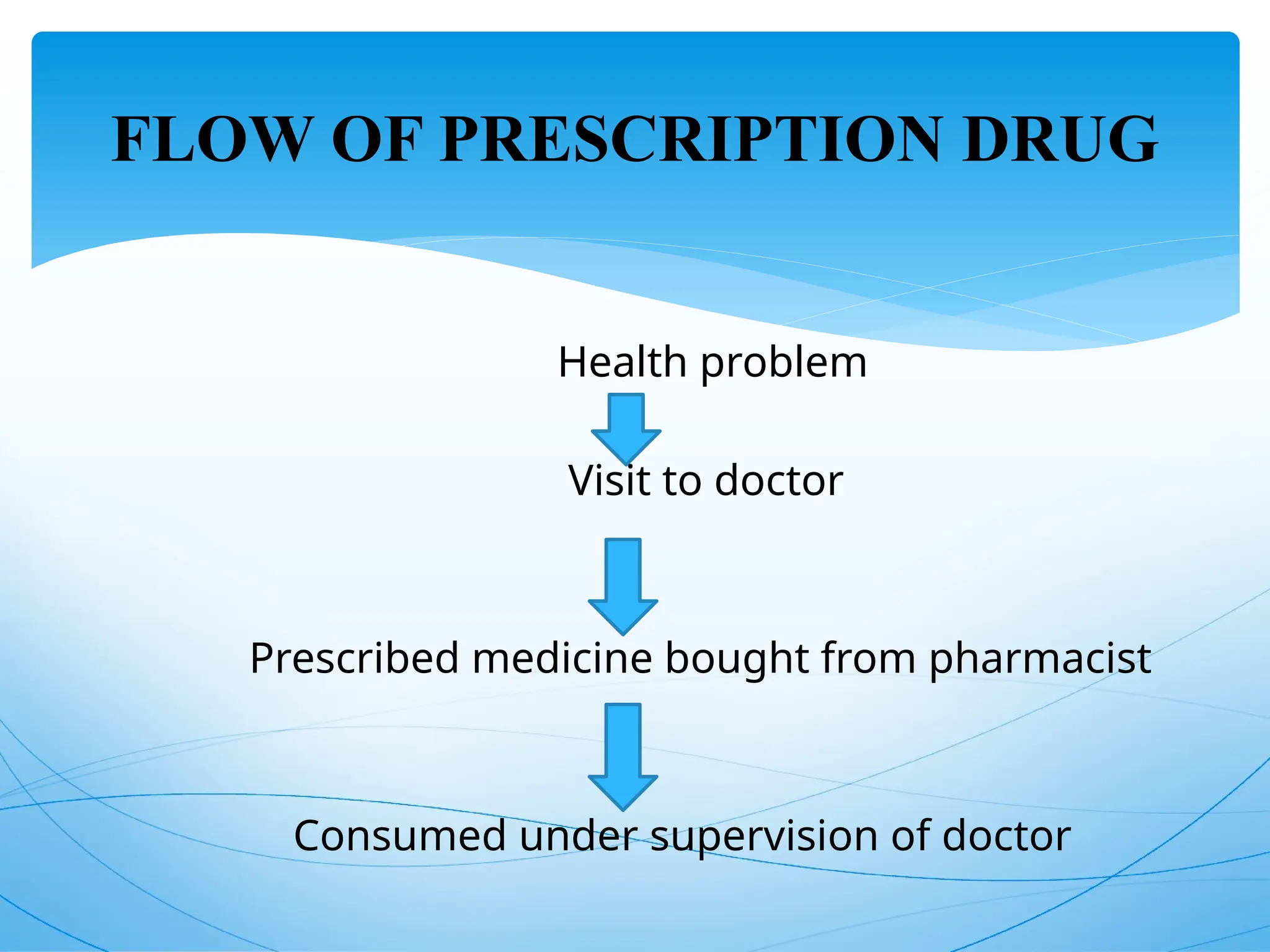 FLOW OF PRESCRIPTION DRUG

Health problem

Visit to doctor

Prescribed medicine bought from pharmacist

Consumed under supervision of doctor